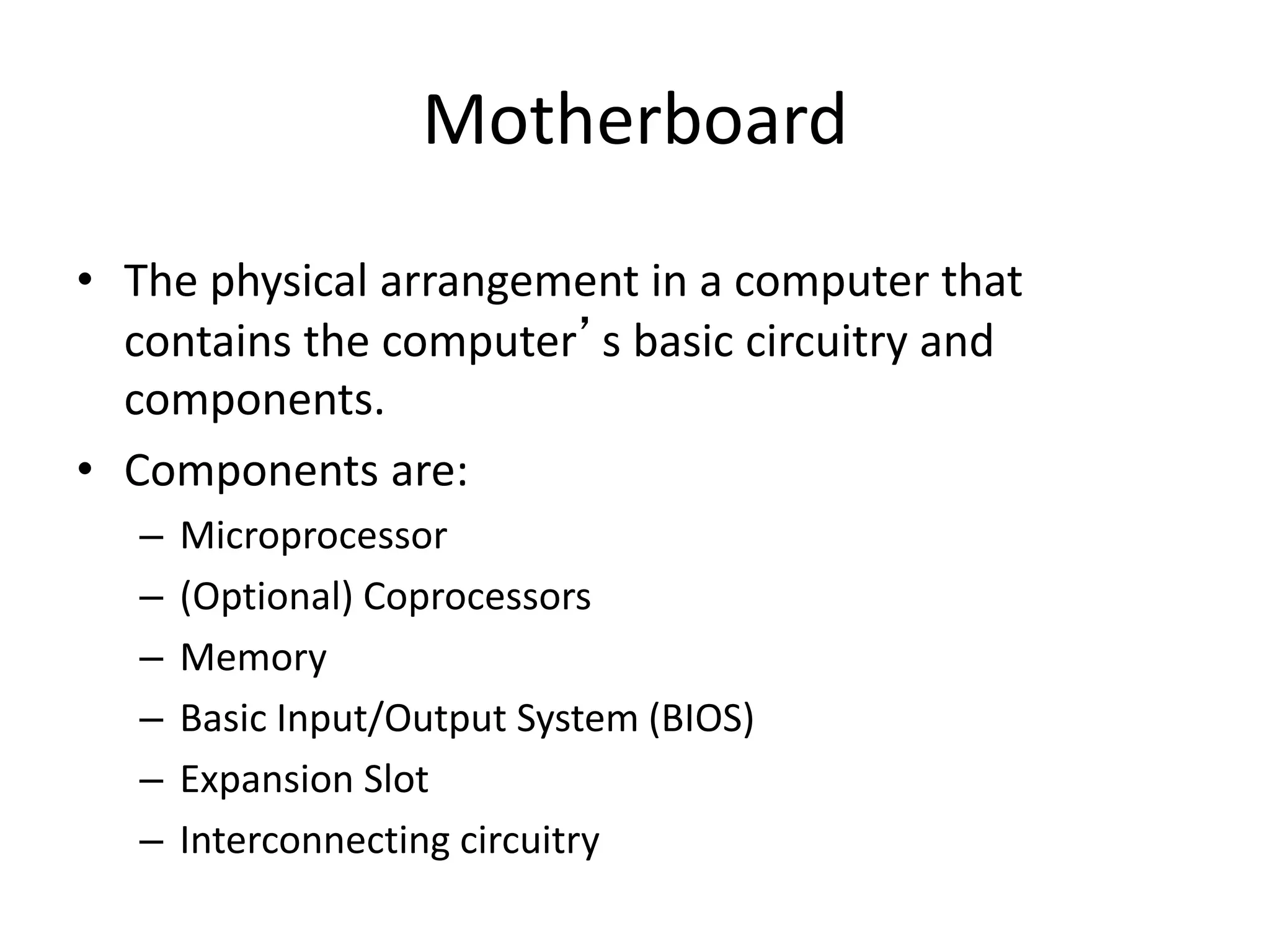 Motherboard

• The physical arrangement in a computer that contains the computer’s basic circuitry and components.

• Components are:
– Microprocessor
– (Optional) Coprocessors
– Memory
– Basic Input/Output System (BIOS)
– Expansion Slot
– Interconnecting circuitry